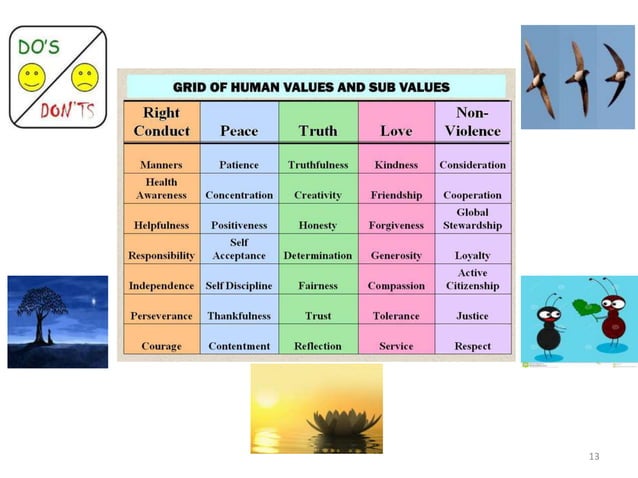 DO'S

DON'TS

GRID OF HUMAN VALUES AND SUB VALUES

| Right Conduct | Peace | Truth | Love | Non-Violence |
|---|---|---|---|---|
| Manners | Patience | Truthfulness | Kindness | Consideration |
| Health Awareness | Concentration | Creativity | Friendship | Cooperation |
| Helpfulness | Positiveness | Honesty | Forgiveness | Global Stewardship |
| Responsibility | Self Acceptance | Determination | Generosity | Loyalty |
| Independence | Self Discipline | Fairness | Compassion | Active Citizenship |
| Perseverance | Thankfulness | Trust | Tolerance | Justice |
| Courage | Contentment | Reflection | Service | Respect |

13